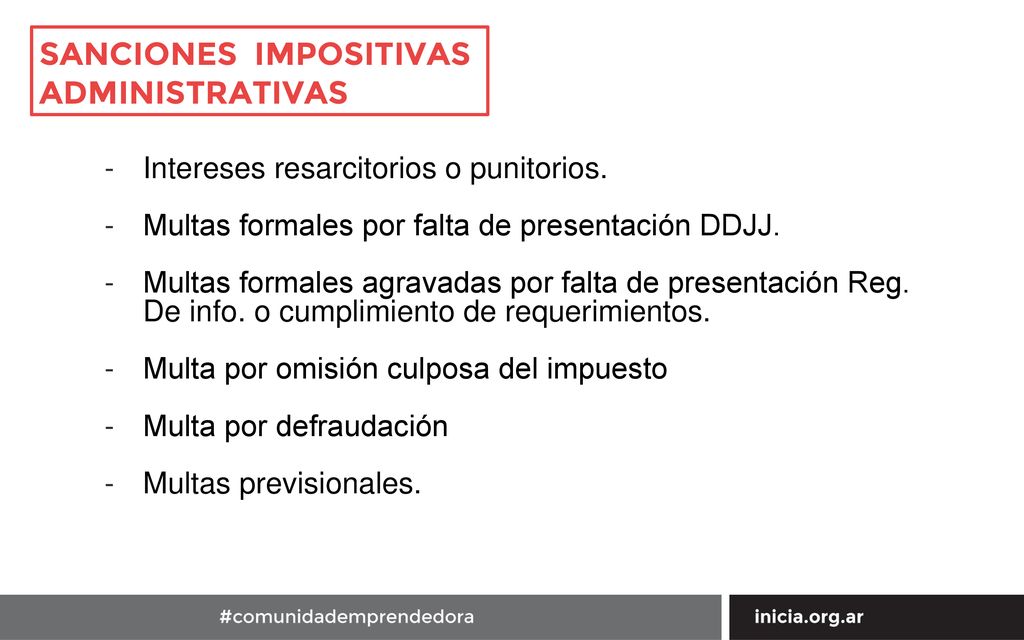 SANCIONES IMPOSITIVAS ADMINISTRATIVAS

- Intereses resarcitorios o punitorios.

- Multas formales por falta de presentación DDJJ.

- Multas formales agravadas por falta de presentación Reg. De info. o cumplimiento de requerimientos.

- Multa por omisión culposa del impuesto

- Multa por defraudación

- Multas previsionales.

#comunidademprendedora

inicia.org.ar